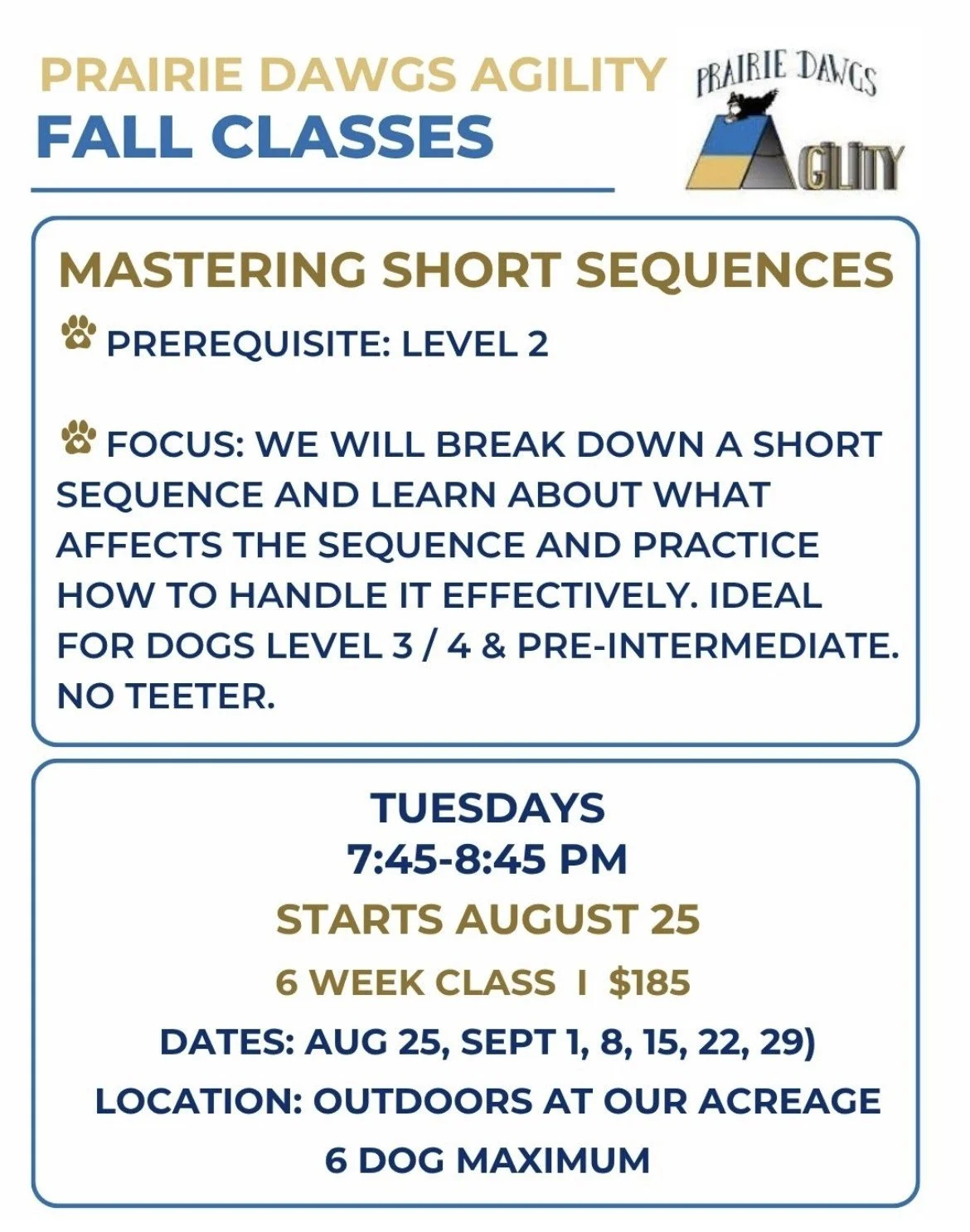 PRAIRIE DAWGS AGILITY
FALL CLASSES

PRAIRIE DAWGS
AGILITY

MASTERING SHORT SEQUENCES

PREREQUISITE: LEVEL 2

FOCUS: WE WILL BREAK DOWN A SHORT SEQUENCE AND LEARN ABOUT WHAT AFFECTS THE SEQUENCE AND PRACTICE HOW TO HANDLE IT EFFECTIVELY. IDEAL FOR DOGS LEVEL 3 / 4 & PRE-INTERMEDIATE. NO TEETER.

TUESDAYS
7:45-8:45 PM
STARTS AUGUST 25
6 WEEK CLASS I $185
DATES: AUG 25, SEPT 1, 8, 15, 22, 29)
LOCATION: OUTDOORS AT OUR ACREAGE
6 DOG MAXIMUM